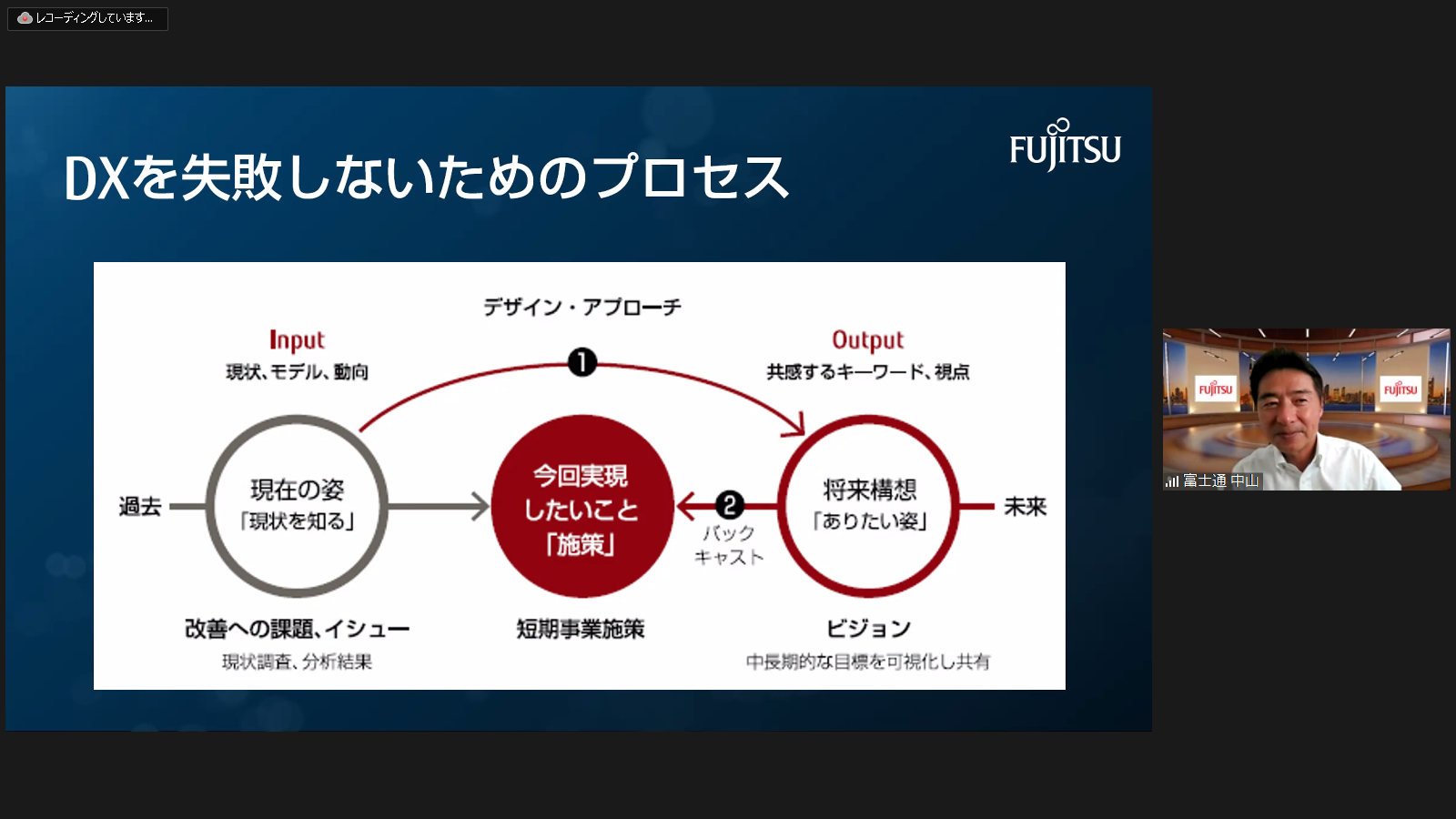 レコーディングしています...

DXを失敗しないためのプロセス

FUJITSU

デザイン・アプローチ

Input
現状、モデル、動向

❶

Output
共感するキーワード、視点

過去

現在の姿
「現状を知る」

今回実現
したいこと
「施策」

❷
バック
キャスト

将来構想
「ありたい姿」

未来

改善への課題、イシュー
現状調査、分析結果

短期事業施策

ビジョン
中長期的な目標を可視化し共有

FUJITSU

FUJITSU

富士通 中山